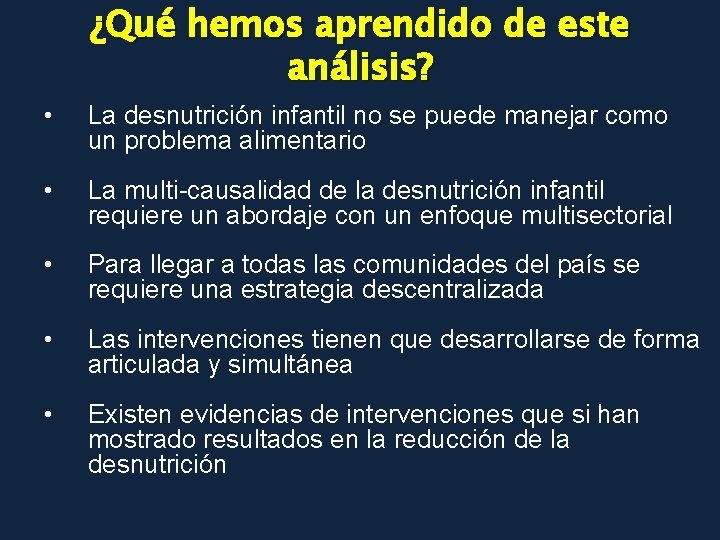 ¿Qué hemos aprendido de este análisis?

• La desnutrición infantil no se puede manejar como un problema alimentario

• La multi-causalidad de la desnutrición infantil requiere un abordaje con un enfoque multisectorial

• Para llegar a todas las comunidades del país se requiere una estrategia descentralizada

• Las intervenciones tienen que desarrollarse de forma articulada y simultánea

• Existen evidencias de intervenciones que si han mostrado resultados en la reducción de la desnutrición